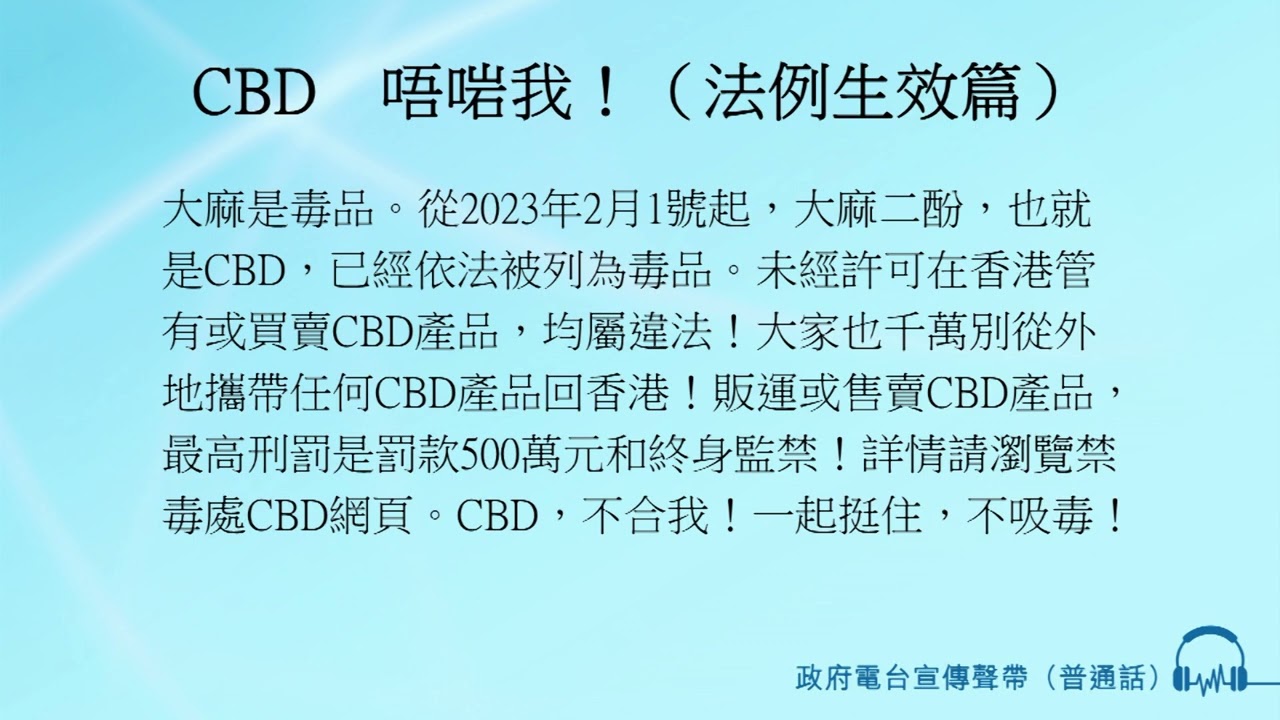 CBD　唔啱我！（法例生效篇）

大麻是毒品。從2023年2月1號起，大麻二酚，也就是CBD，已經依法被列為毒品。未經許可在香港管有或買賣CBD產品，均屬違法！大家也千萬別從外地攜帶任何CBD產品回香港！販運或售賣CBD產品，最高刑罰是罰款500萬元和終身監禁！詳情請瀏覽禁毒處CBD網頁。CBD，不合我！一起挺住，不吸毒！

政府電台宣傳聲帶（普通話）